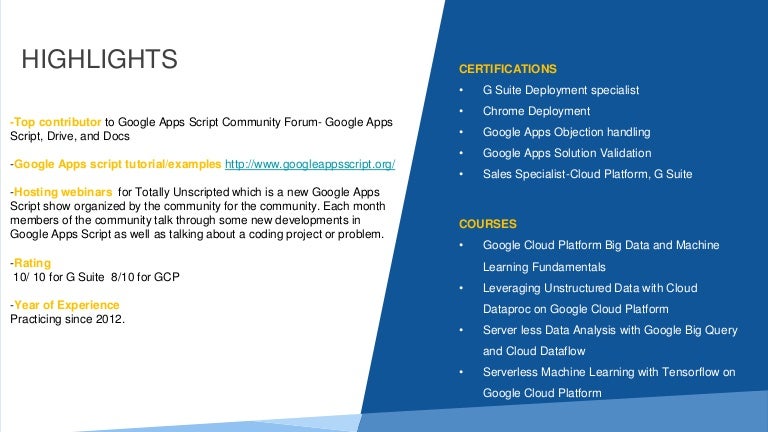 HIGHLIGHTS

-Top contributor to Google Apps Script Community Forum- Google Apps Script, Drive, and Docs

-Google Apps script tutorial/examples http://www.googleappsscript.org/

-Hosting webinars for Totally Unscripted which is a new Google Apps Script show organized by the community for the community. Each month members of the community talk through some new developments in Google Apps Script as well as talking about a coding project or problem.

-Rating
10/ 10 for G Suite 8/10 for GCP

-Year of Experience
Practicing since 2012.

CERTIFICATIONS
• G Suite Deployment specialist
• Chrome Deployment
• Google Apps Objection handling
• Google Apps Solution Validation
• Sales Specialist-Cloud Platform, G Suite

COURSES
• Google Cloud Platform Big Data and Machine Learning Fundamentals
• Leveraging Unstructured Data with Cloud Dataproc on Google Cloud Platform
• Server less Data Analysis with Google Big Query and Cloud Dataflow
• Serverless Machine Learning with Tensorflow on Google Cloud Platform